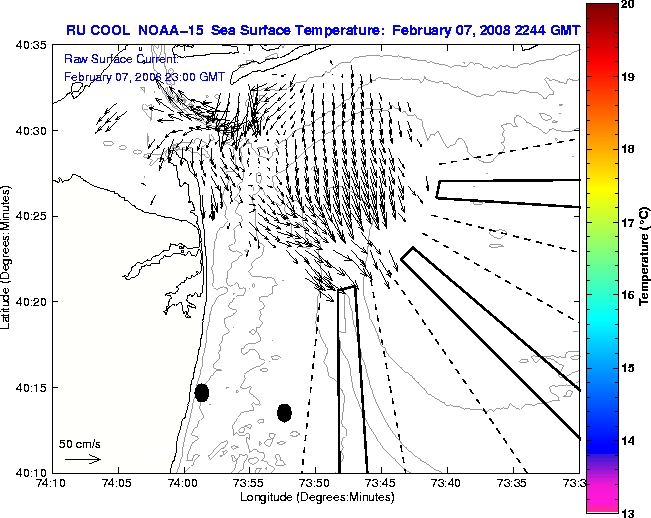 RU COOL NOAA-15 Sea Surface Temperature: February 07, 2008 2244 GMT

Raw Surface Current:
February 07, 2008 23:00 GMT

40:35
40:30
40:25
40:20
40:15
40:10

Latitude (Degrees:Minutes)

50 cm/s

74:10 74:05 74:00 73:55 73:50 73:45 73:40 73:35 73:3

Longitude (Degrees:Minutes)

20
19
18
17
16
15
14
13

Temperature (°C)